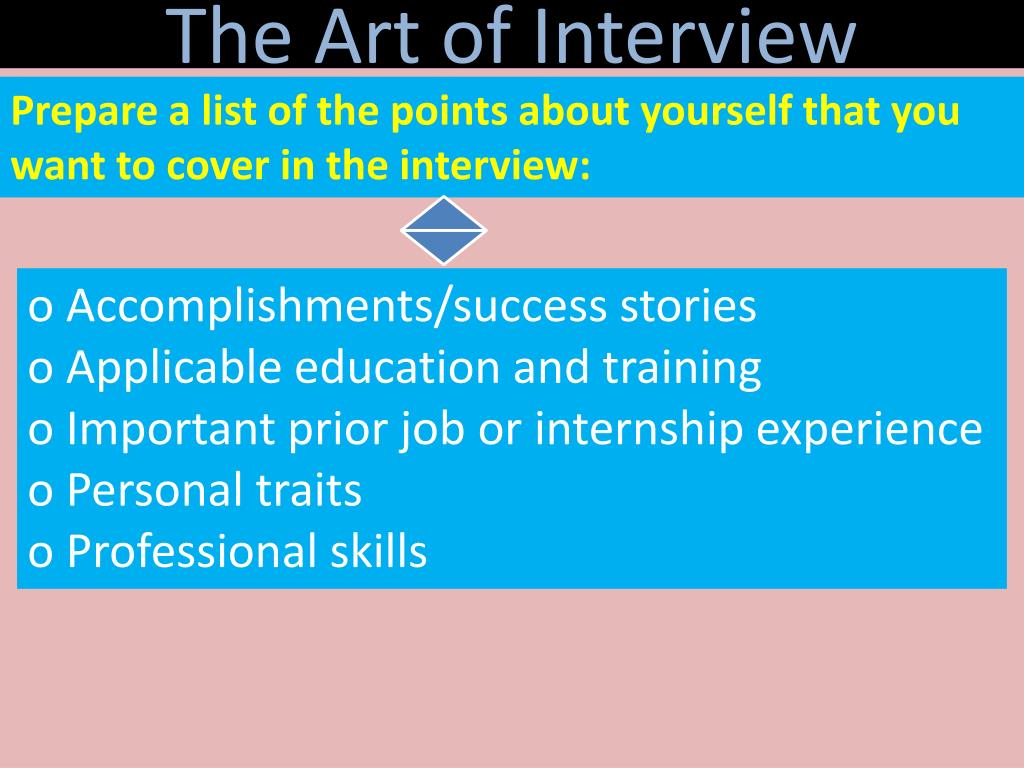 The Art of Interview

Prepare a list of the points about yourself that you want to cover in the interview:

o Accomplishments/success stories
o Applicable education and training
o Important prior job or internship experience
o Personal traits
o Professional skills